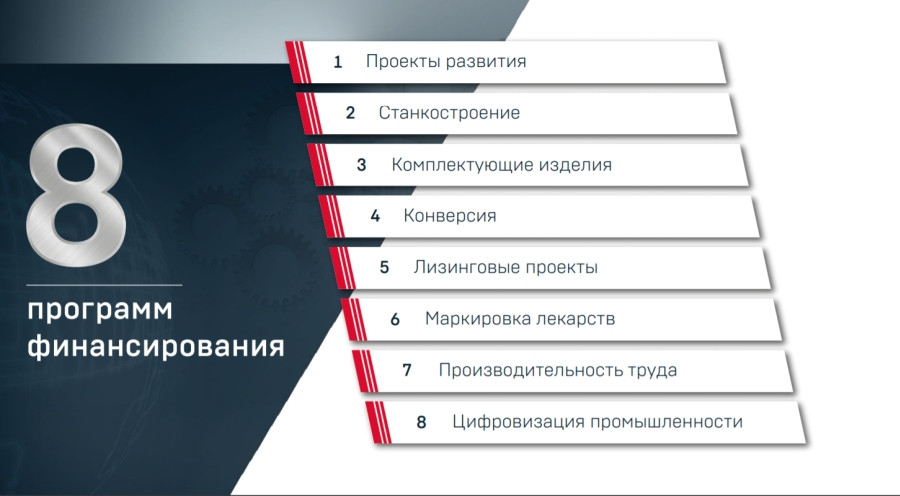 8

программ финансирования

1 Проекты развития

2 Станкостроение

3 Комплектующие изделия

4 Конверсия

5 Лизинговые проекты

6 Маркировка лекарств

7 Производительность труда

8 Цифровизация промышленности